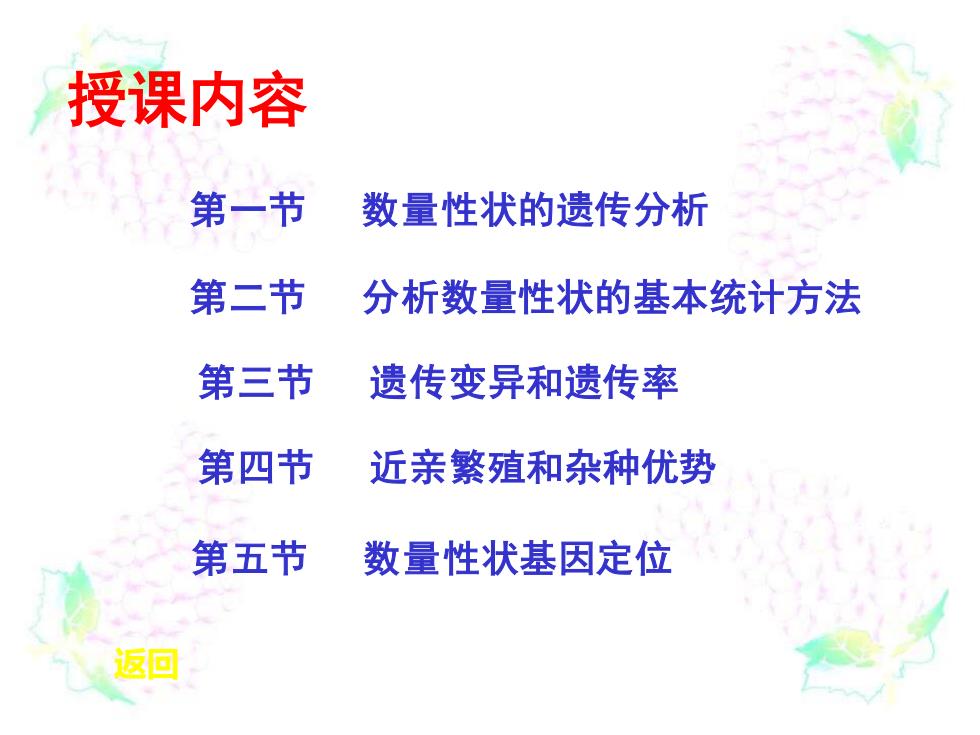 授课内容

第一节　数量性状的遗传分析

第二节　分析数量性状的基本统计方法

第三节　遗传变异和遗传率

第四节　近亲繁殖和杂种优势

第五节　数量性状基因定位

返回